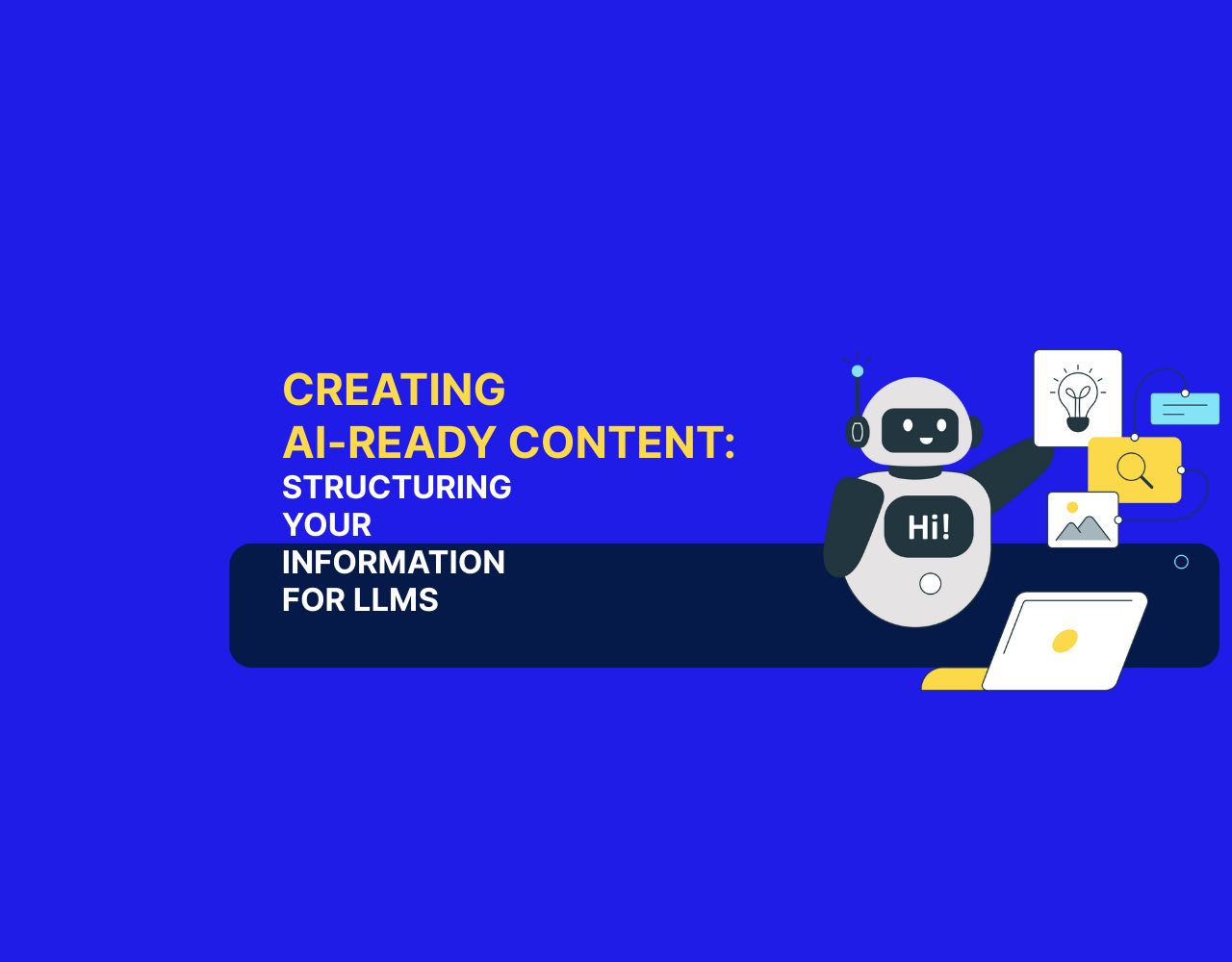 CREATING
AI-READY CONTENT:
STRUCTURING
YOUR
INFORMATION
FOR LLMS

Hi!